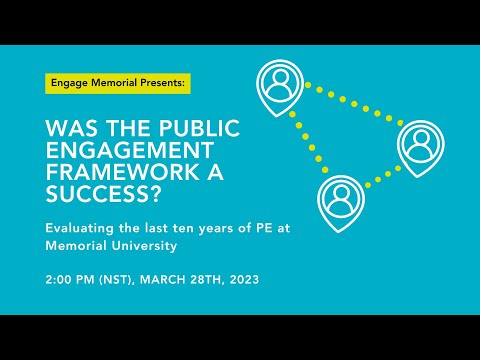 Engage Memorial Presents:

WAS THE PUBLIC ENGAGEMENT FRAMEWORK A SUCCESS?

Evaluating the last ten years of PE at Memorial University

2:00 PM (NST), MARCH 28TH, 2023